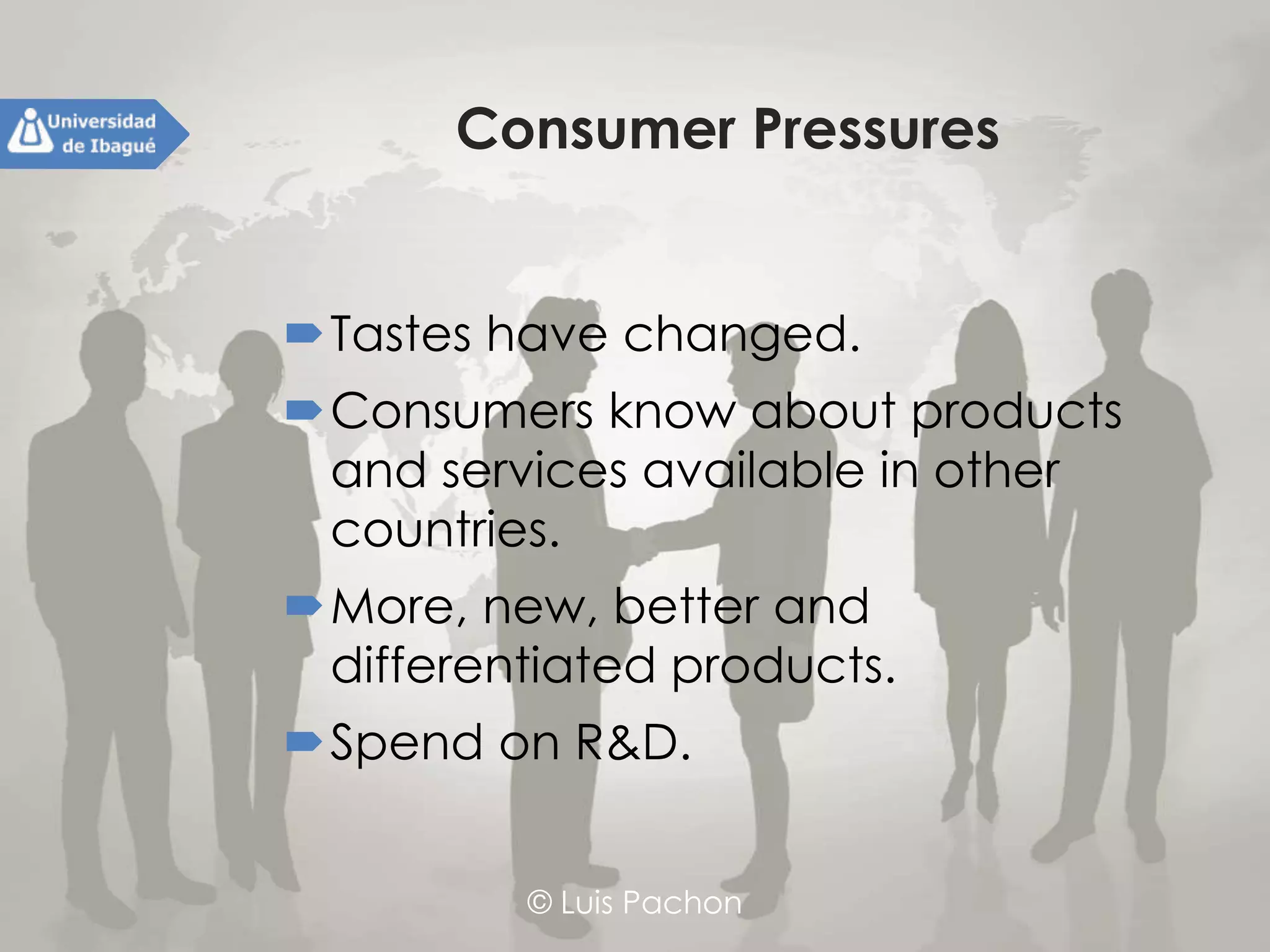 Universidad de Ibagué

Consumer Pressures

Tastes have changed.

Consumers know about products and services available in other countries.

More, new, better and differentiated products.

Spend on R&D.

© Luis Pachon